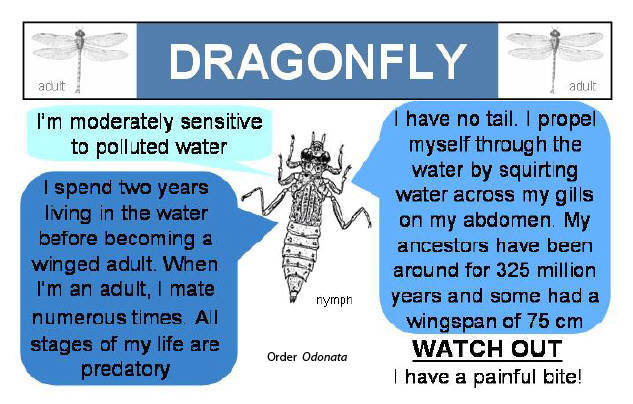 adult

DRAGONFLY

adult

I'm moderately sensitive to polluted water

I spend two years living in the water before becoming a winged adult. When I'm an adult, I mate numerous times. All stages of my life are predatory

nymph

Order Odonata

I have no tail. I propel myself through the water by squirting water across my gills on my abdomen. My ancestors have been around for 325 million years and some had a wingspan of 75 cm

WATCH OUT

I have a painful bite!